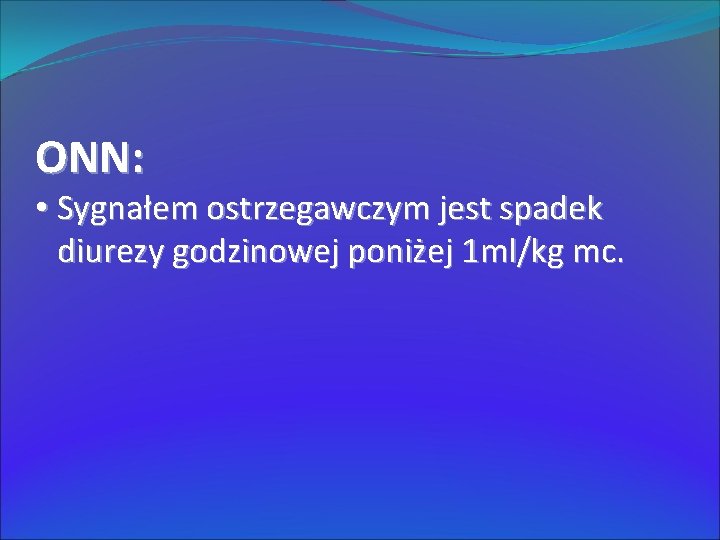 ONN:

• Sygnałem ostrzegawczym jest spadek diurezy godzinowej poniżej 1ml/kg mc.